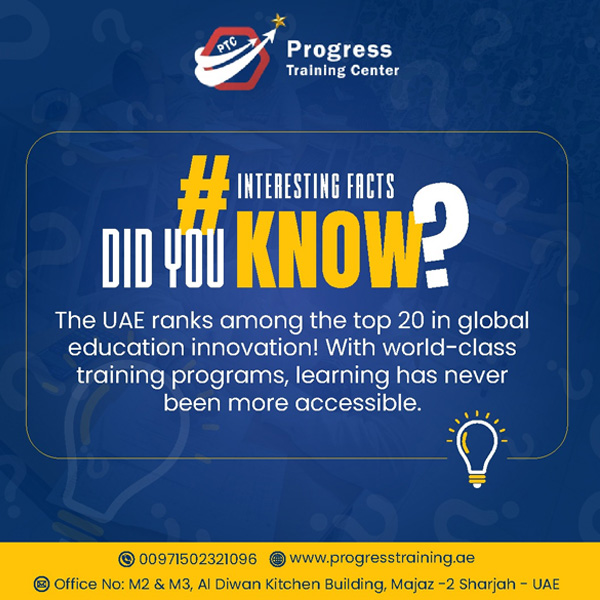 PTC

Progress
Training Center

# INTERESTING FACTS

DID YOU KNOW?

The UAE ranks among the top 20 in global education innovation! With world-class training programs, learning has never been more accessible.

00971502321096 www.progresstraining.ae

Office No: M2 & M3, Al Diwan Kitchen Building, Majaz -2 Sharjah - UAE